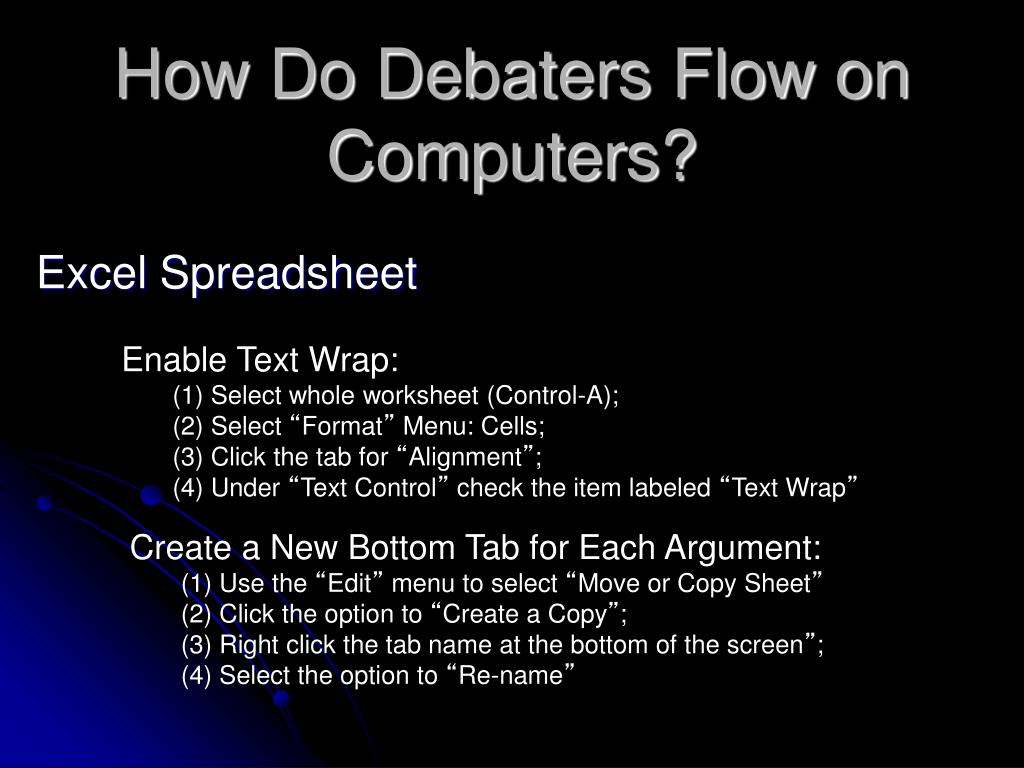 How Do Debaters Flow on Computers?

Excel Spreadsheet

Enable Text Wrap:
(1) Select whole worksheet (Control-A);
(2) Select “Format” Menu: Cells;
(3) Click the tab for “Alignment”;
(4) Under “Text Control” check the item labeled “Text Wrap”

Create a New Bottom Tab for Each Argument:
(1) Use the “Edit” menu to select “Move or Copy Sheet”
(2) Click the option to “Create a Copy”;
(3) Right click the tab name at the bottom of the screen”;
(4) Select the option to “Re-name”